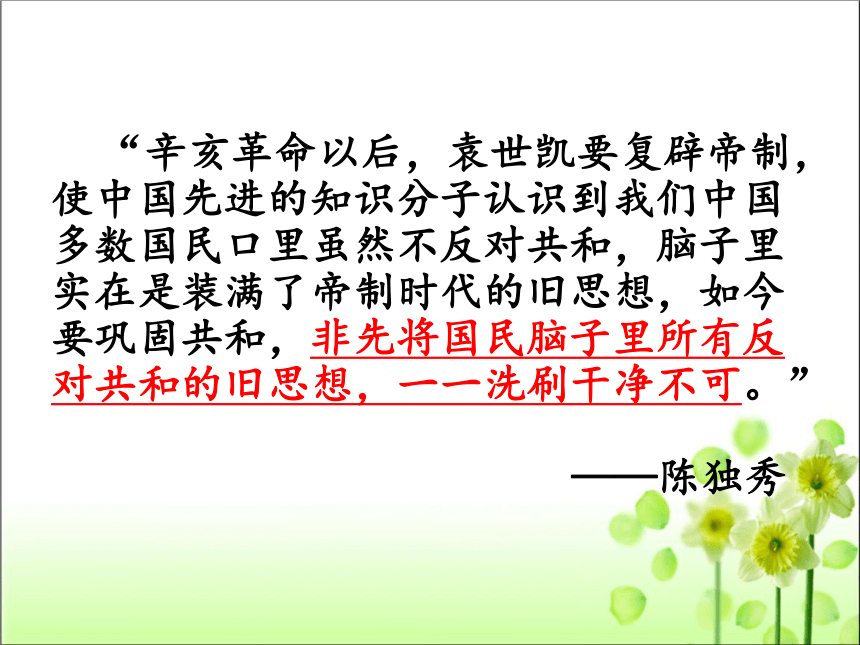 “辛亥革命以后，袁世凯要复辟帝制，使中国先进的知识分子认识到我们中国多数国民口里虽然不反对共和，脑子里实在是装满了帝制时代的旧思想，如今要巩固共和，非先将国民脑子里所有反对共和的旧思想，一一洗刷干净不可。”

——陈独秀